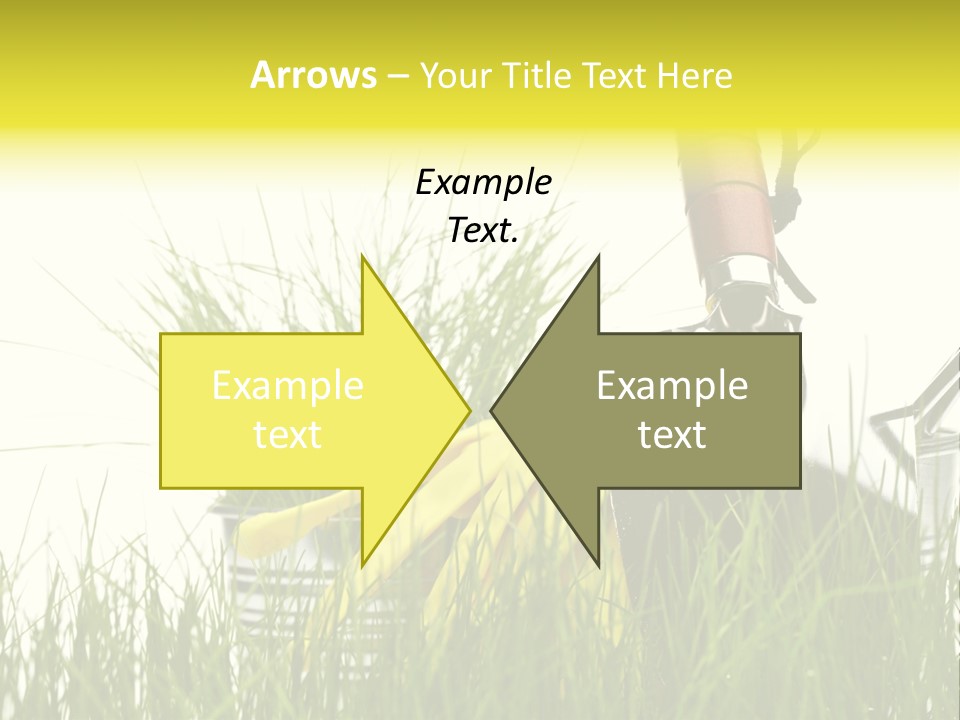 Arrows – Your Title Text Here

Example Text.

Example text

Example text